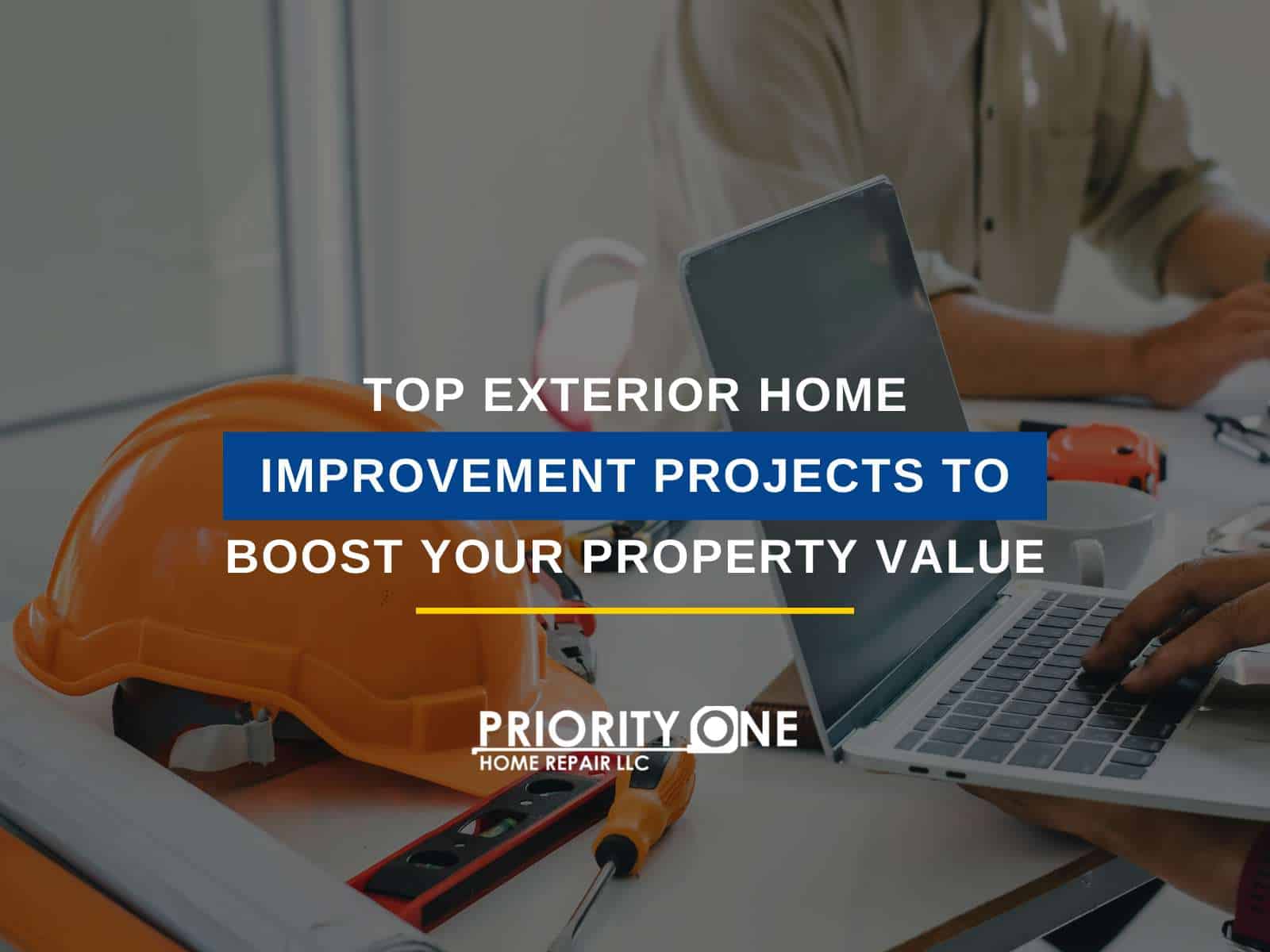 TOP EXTERIOR HOME IMPROVEMENT PROJECTS TO BOOST YOUR PROPERTY VALUE

PRIORITY ONE
HOME REPAIR LLC